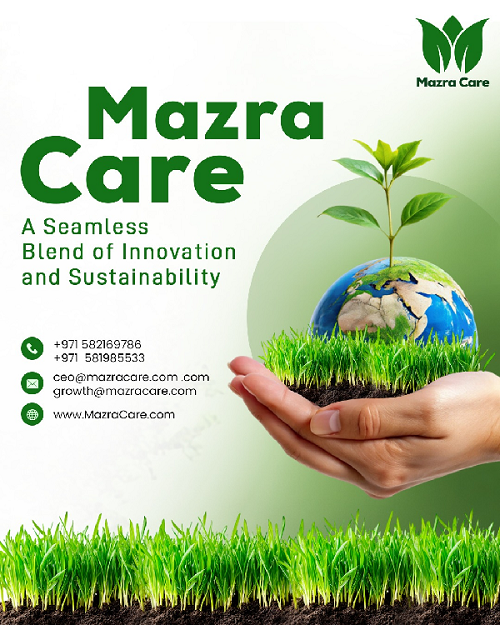 Mazra Care

Mazra Care

A Seamless Blend of Innovation and Sustainability

+971 582169786
+971 581985533

ceo@mazracare.com .com
growth@mazracare.com

www.MazraCare.com